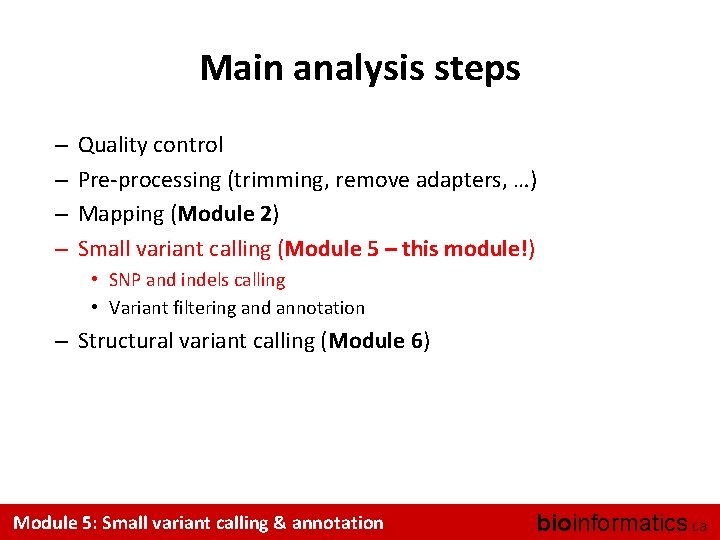 Main analysis steps

– Quality control
– Pre-processing (trimming, remove adapters, …)
– Mapping (Module 2)
– Small variant calling (Module 5 – this module!)
• SNP and indels calling
• Variant filtering and annotation
– Structural variant calling (Module 6)

Module 5: Small variant calling & annotation

bioinformatics.ca